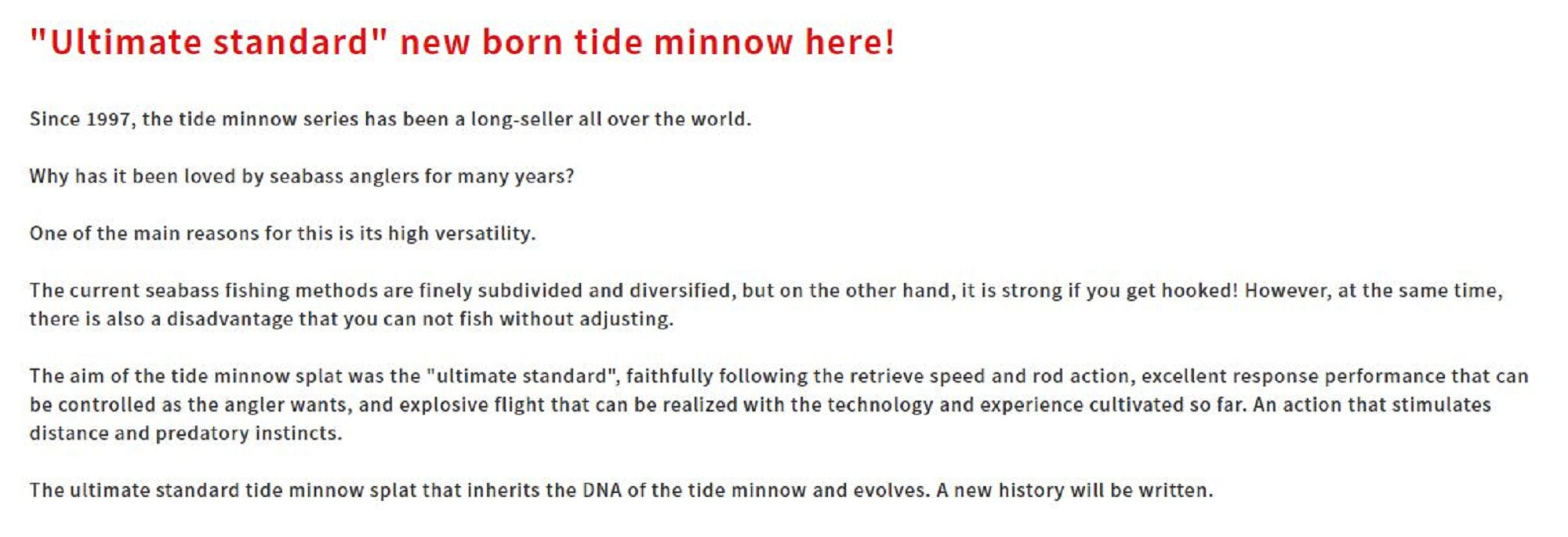 "Ultimate standard" new born tide minnow here!

Since 1997, the tide minnow series has been a long-seller all over the world.

Why has it been loved by seabass anglers for many years?

One of the main reasons for this is its high versatility.

The current seabass fishing methods are finely subdivided and diversified, but on the other hand, it is strong if you get hooked! However, at the same time, there is also a disadvantage that you can not fish without adjusting.

The aim of the tide minnow splat was the "ultimate standard", faithfully following the retrieve speed and rod action, excellent response performance that can be controlled as the angler wants, and explosive flight that can be realized with the technology and experience cultivated so far. An action that stimulates distance and predatory instincts.

The ultimate standard tide minnow splat that inherits the DNA of the tide minnow and evolves. A new history will be written.